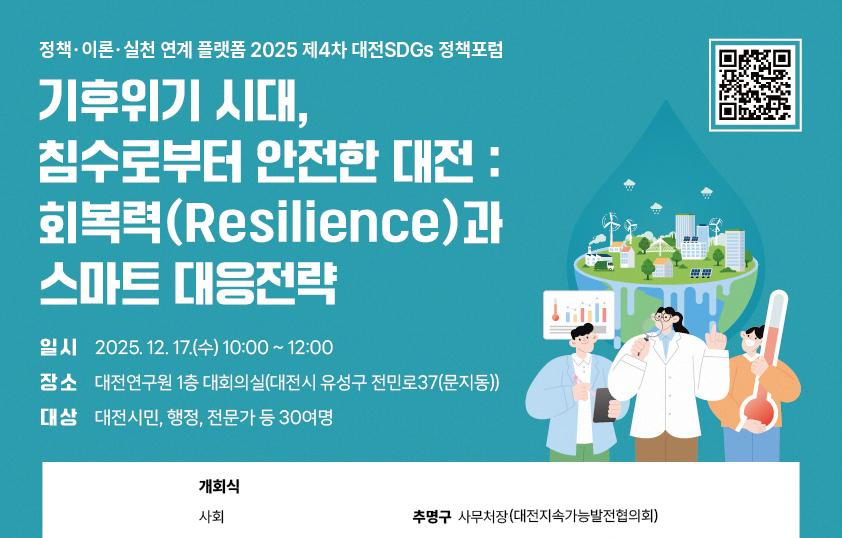 정책·이론·실천 연계 플랫폼 2025 제4차 대전SDGs 정책포럼

기후위기 시대, 침수로부터 안전한 대전 : 회복력(Resilience)과 스마트 대응전략

일시 2025. 12. 17.(수) 10:00 ~ 12:00
장소 대전연구원 1층 대회의실(대전시 유성구 전민로37(문지동))
대상 대전시민, 행정, 전문가 등 30여명

개회식
사회 추명구 사무처장(대전지속가능발전협의회)